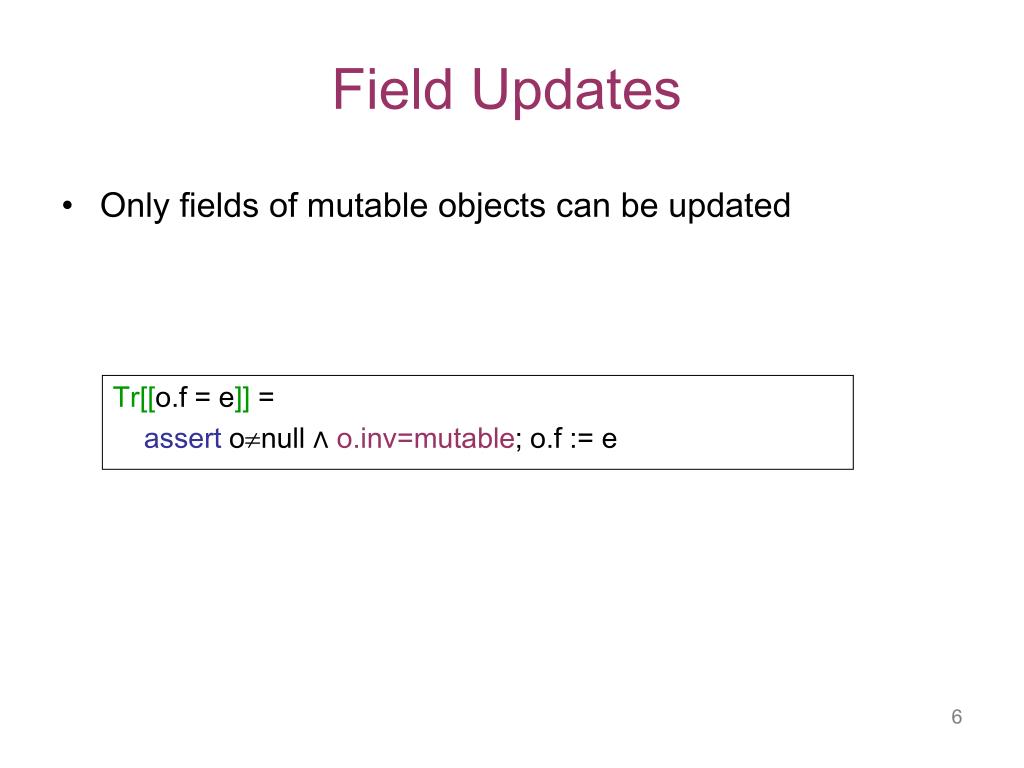 Field Updates

• Only fields of mutable objects can be updated

Tr[[o.f = e]] =
assert o≠null ∧ o.inv=mutable; o.f := e

6